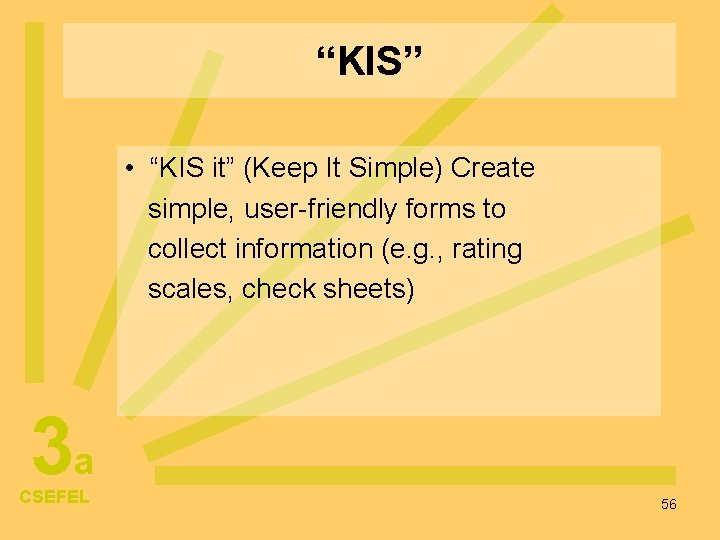 “KIS”

• “KIS it” (Keep It Simple) Create simple, user-friendly forms to collect information (e.g., rating scales, check sheets)

3a

CSEFEL

56